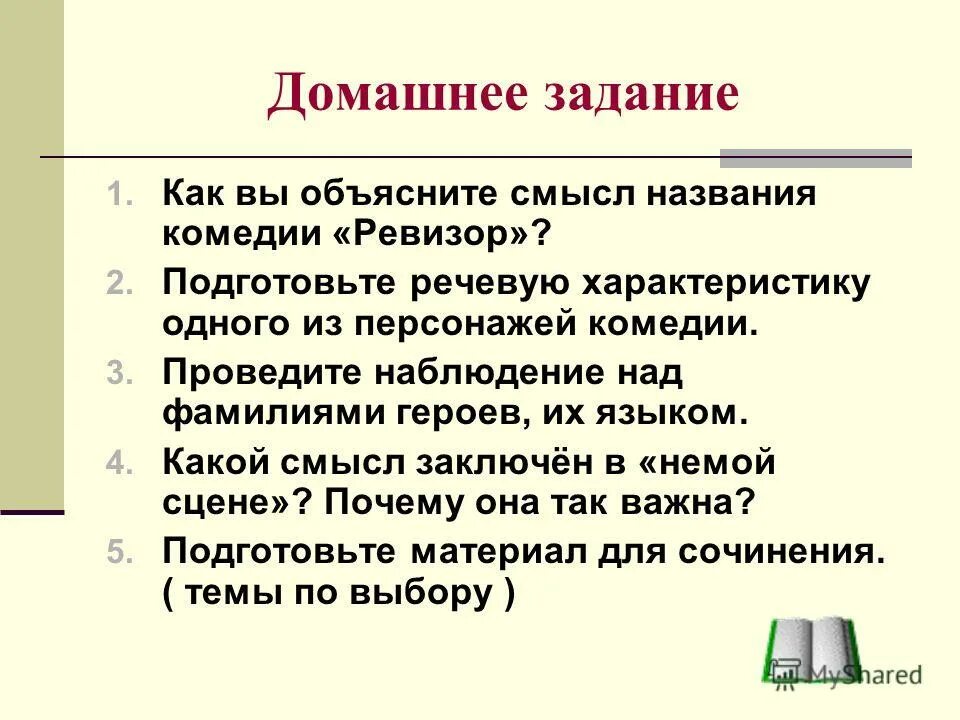 Домашнее задание

1. Как вы объясните смысл названия комедии «Ревизор»?
2. Подготовьте речевую характеристику одного из персонажей комедии.
3. Проведите наблюдение над фамилиями героев, их языком.
4. Какой смысл заключён в «немой сцене»? Почему она так важна?
5. Подготовьте материал для сочинения. ( темы по выбору )

MyShared